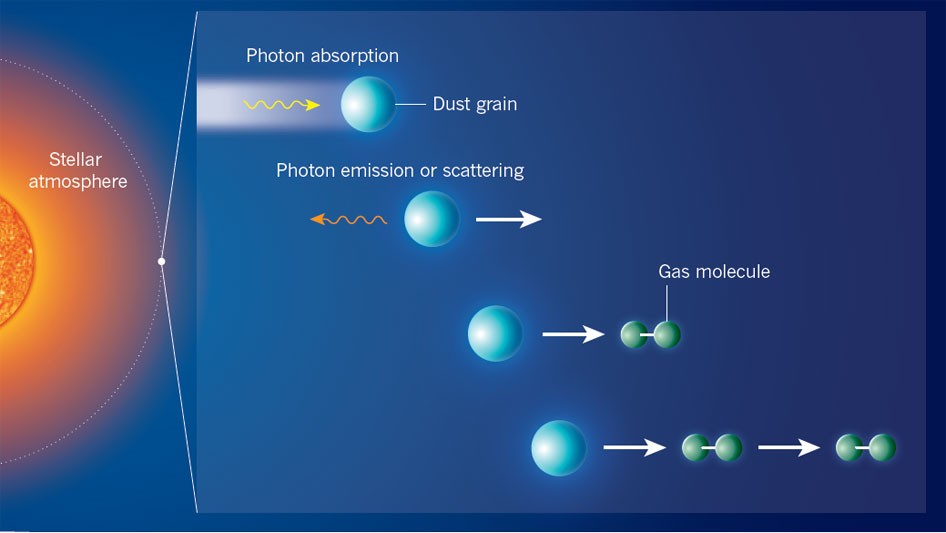 Stellar atmosphere

Photon absorption

Dust grain

Photon emission or scattering

Gas molecule